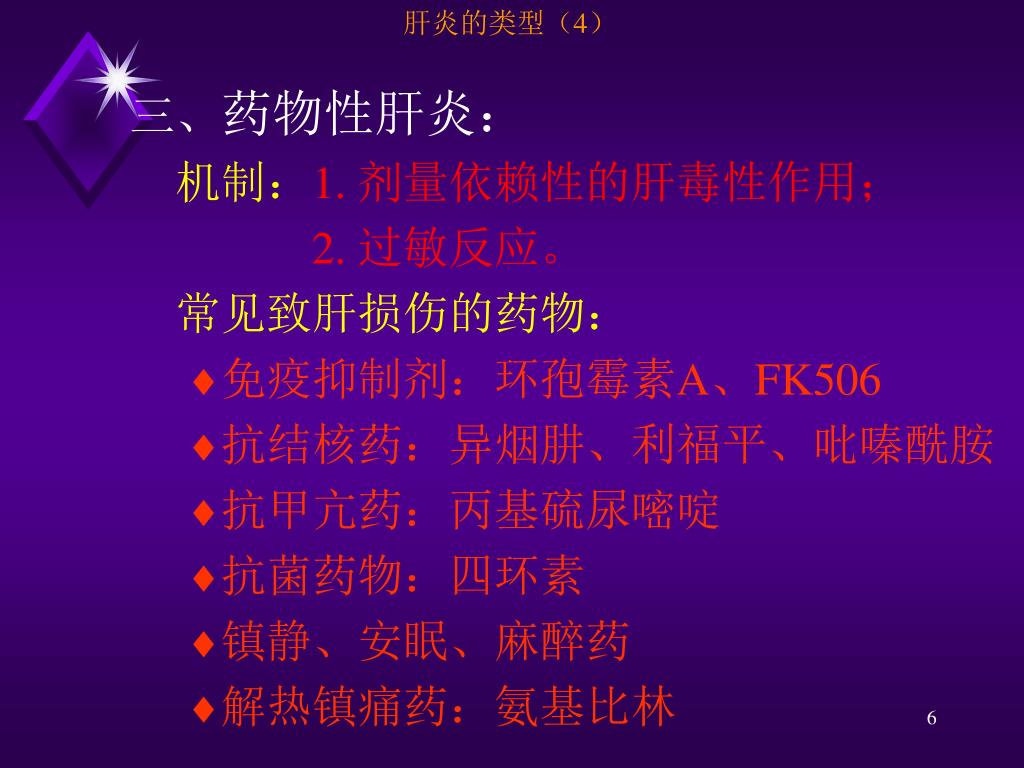 肝炎的类型（4）

三、药物性肝炎：

机制：1. 剂量依赖性的肝毒性作用；

2. 过敏反应。

常见致肝损伤的药物：

♦免疫抑制剂：环孢霉素A、FK506

♦抗结核药：异烟肼、利福平、吡嗪酰胺

♦抗甲亢药：丙基硫尿嘧啶

♦抗菌药物：四环素

♦镇静、安眠、麻醉药

♦解热镇痛药：氨基比林

6